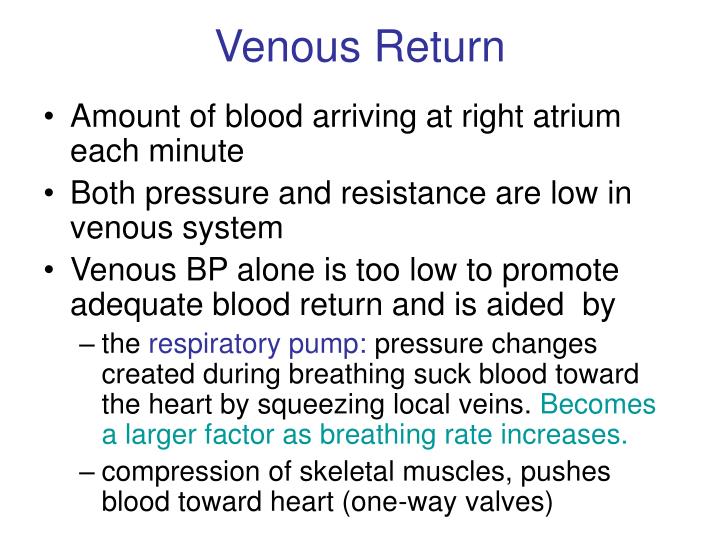 Venous Return

• Amount of blood arriving at right atrium each minute

• Both pressure and resistance are low in venous system

• Venous BP alone is too low to promote adequate blood return and is aided by

– the respiratory pump: pressure changes created during breathing suck blood toward the heart by squeezing local veins. Becomes a larger factor as breathing rate increases.

– compression of skeletal muscles, pushes blood toward heart (one-way valves)